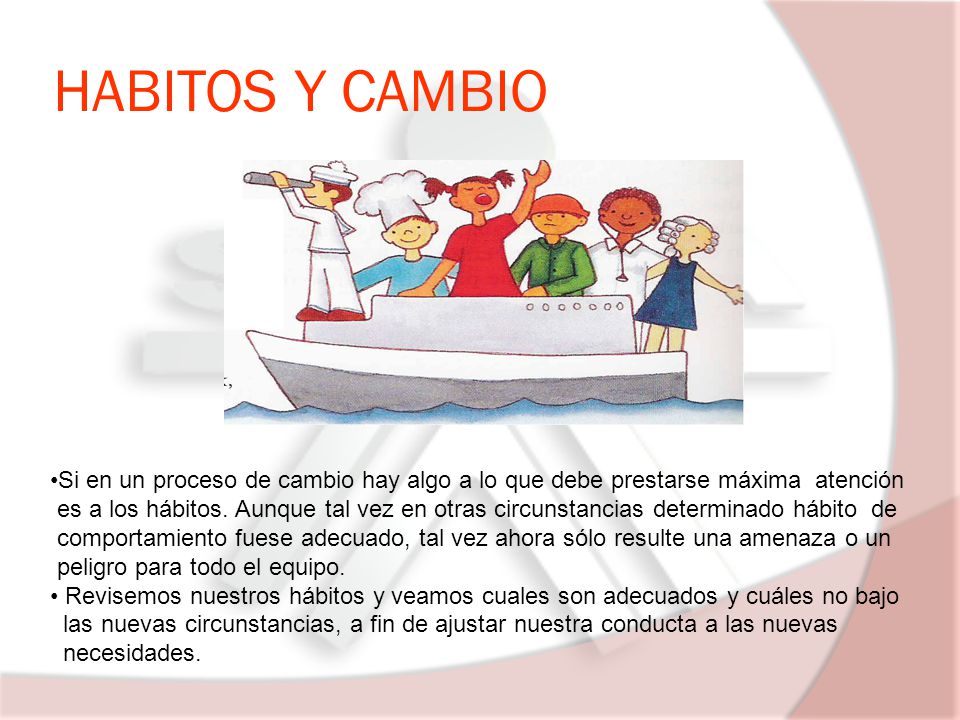 HABITOS Y CAMBIO

•Si en un proceso de cambio hay algo a lo que debe prestarse máxima atención es a los hábitos. Aunque tal vez en otras circunstancias determinado hábito de comportamiento fuese adecuado, tal vez ahora sólo resulte una amenaza o un peligro para todo el equipo.

• Revisemos nuestros hábitos y veamos cuales son adecuados y cuáles no bajo las nuevas circunstancias, a fin de ajustar nuestra conducta a las nuevas necesidades.